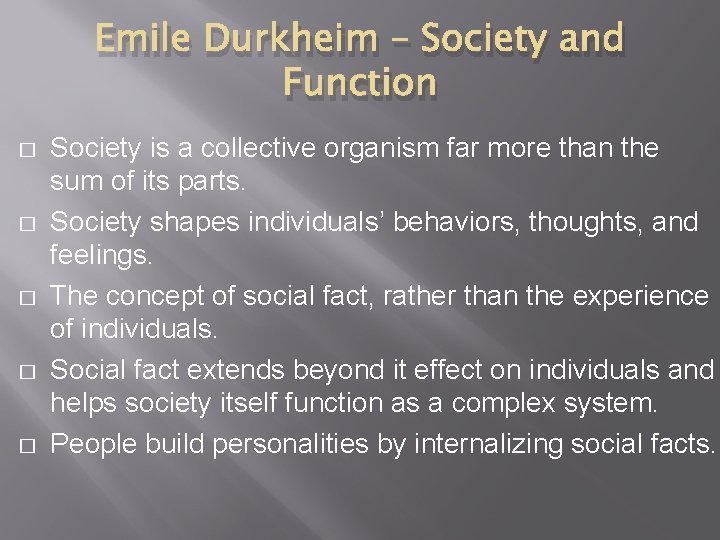 Emile Durkheim – Society and Function

□ Society is a collective organism far more than the sum of its parts.

□ Society shapes individuals' behaviors, thoughts, and feelings.

□ The concept of social fact, rather than the experience of individuals.

□ Social fact extends beyond it effect on individuals and helps society itself function as a complex system.

□ People build personalities by internalizing social facts.